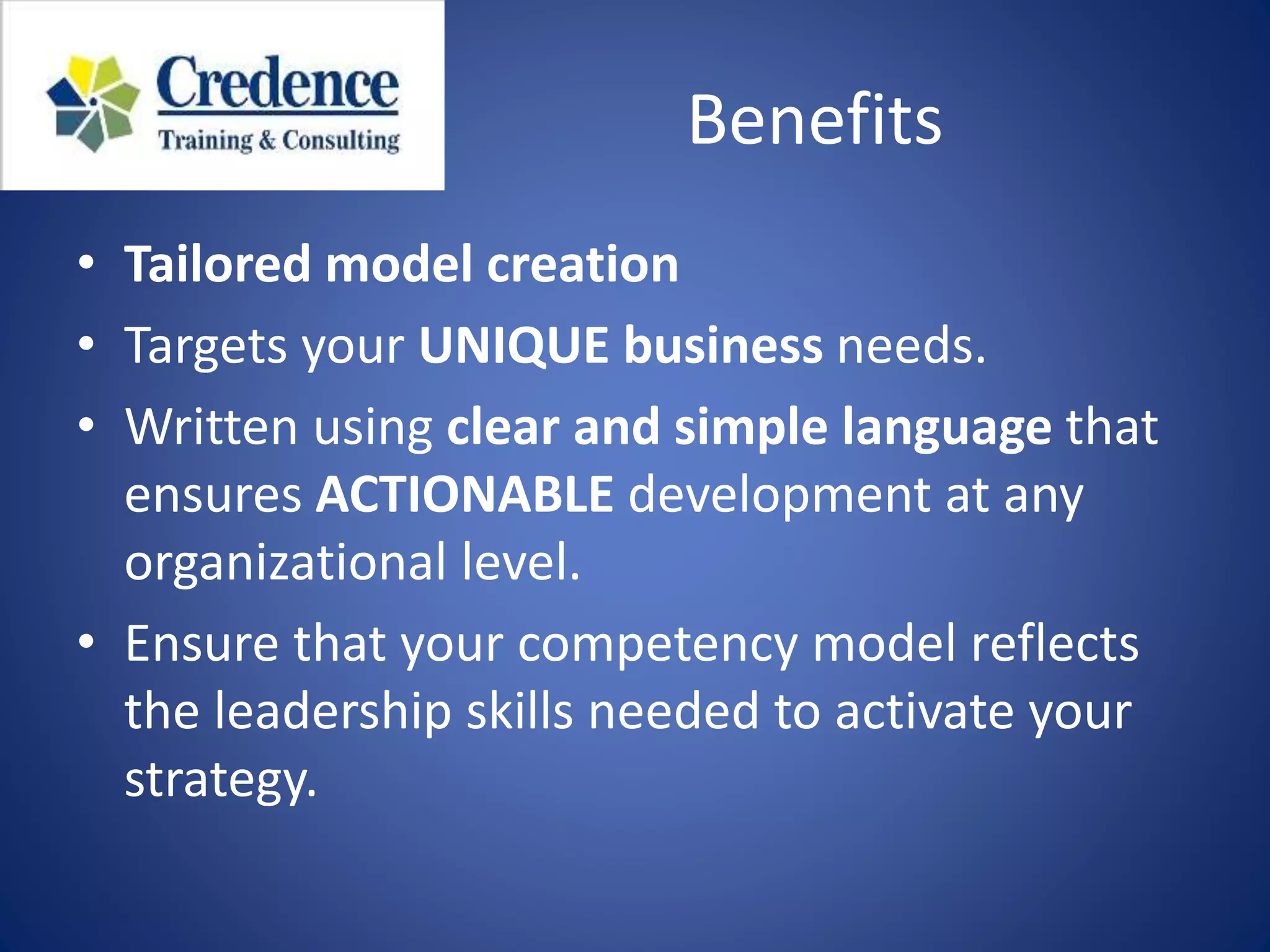 Credence
Training & Consulting

Benefits

• Tailored model creation
• Targets your UNIQUE business needs.
• Written using clear and simple language that ensures ACTIONABLE development at any organizational level.
• Ensure that your competency model reflects the leadership skills needed to activate your strategy.